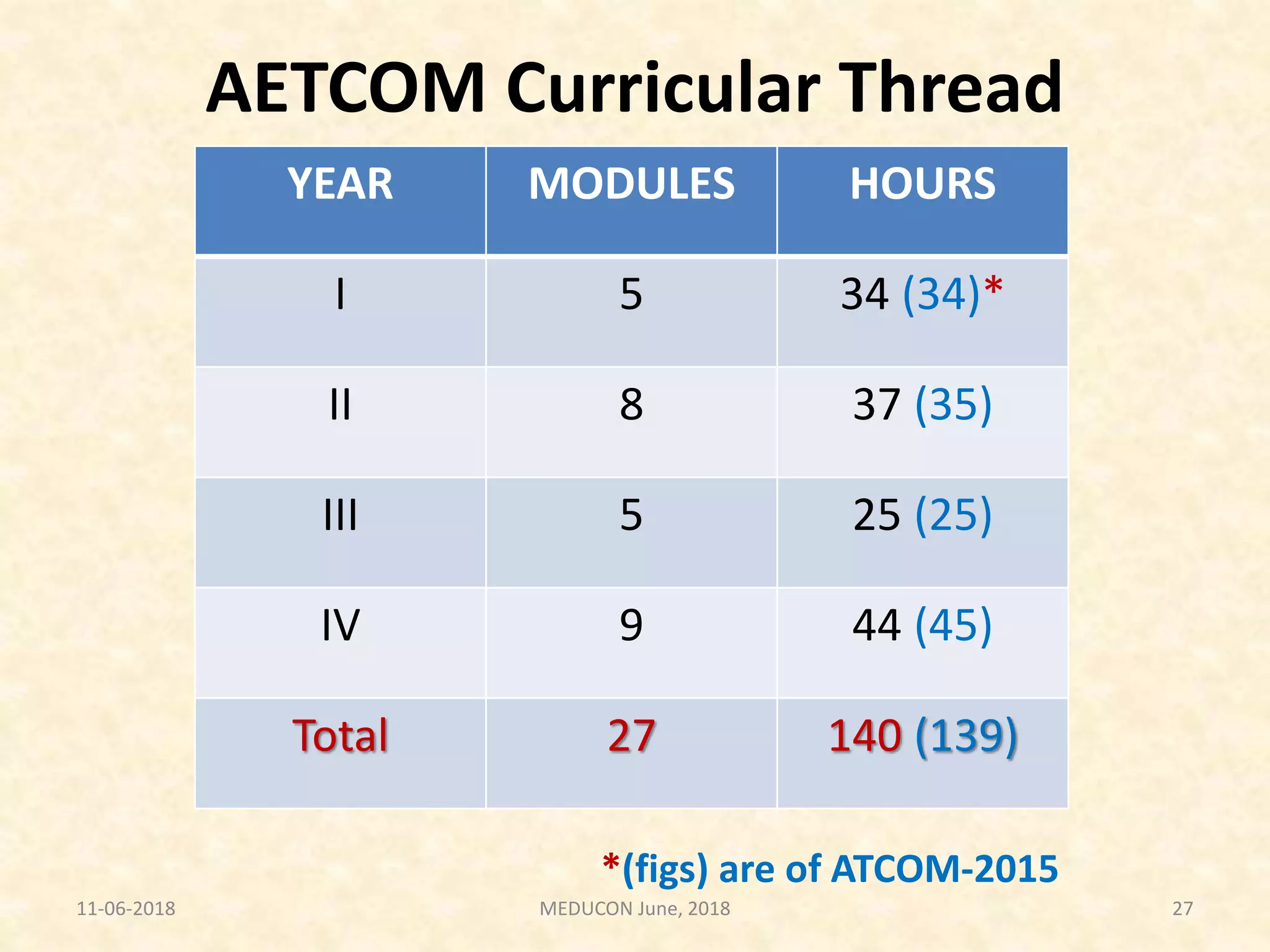 AETCOM Curricular Thread

| YEAR | MODULES | HOURS |
|---|---|---|
| I | 5 | 34 (34)* |
| II | 8 | 37 (35) |
| III | 5 | 25 (25) |
| IV | 9 | 44 (45) |
| Total | 27 | 140 (139) |

*(figs) are of ATCOM-2015

11-06-2018

MEDUCON June, 2018

27